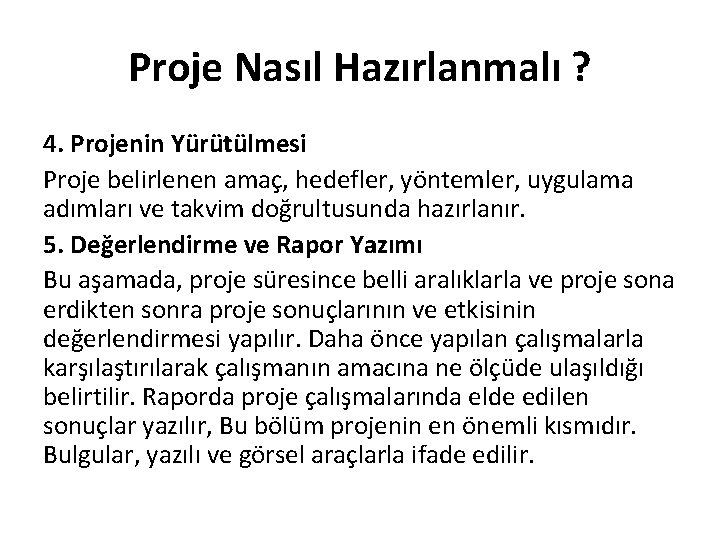 Proje Nasıl Hazırlanmalı ?

4. Projenin Yürütülmesi

Proje belirlenen amaç, hedefler, yöntemler, uygulama adımları ve takvim doğrultusunda hazırlanır.

5. Değerlendirme ve Rapor Yazımı

Bu aşamada, proje süresince belli aralıklarla ve proje sona erdikten sonra proje sonuçlarının ve etkisinin değerlendirmesi yapılır. Daha önce yapılan çalışmalarla karşılaştırılarak çalışmanın amacına ne ölçüde ulaşıldığı belirtilir. Raporda proje çalışmalarında elde edilen sonuçlar yazılır, Bu bölüm projenin en önemli kısmıdır. Bulgular, yazılı ve görsel araçlarla ifade edilir.